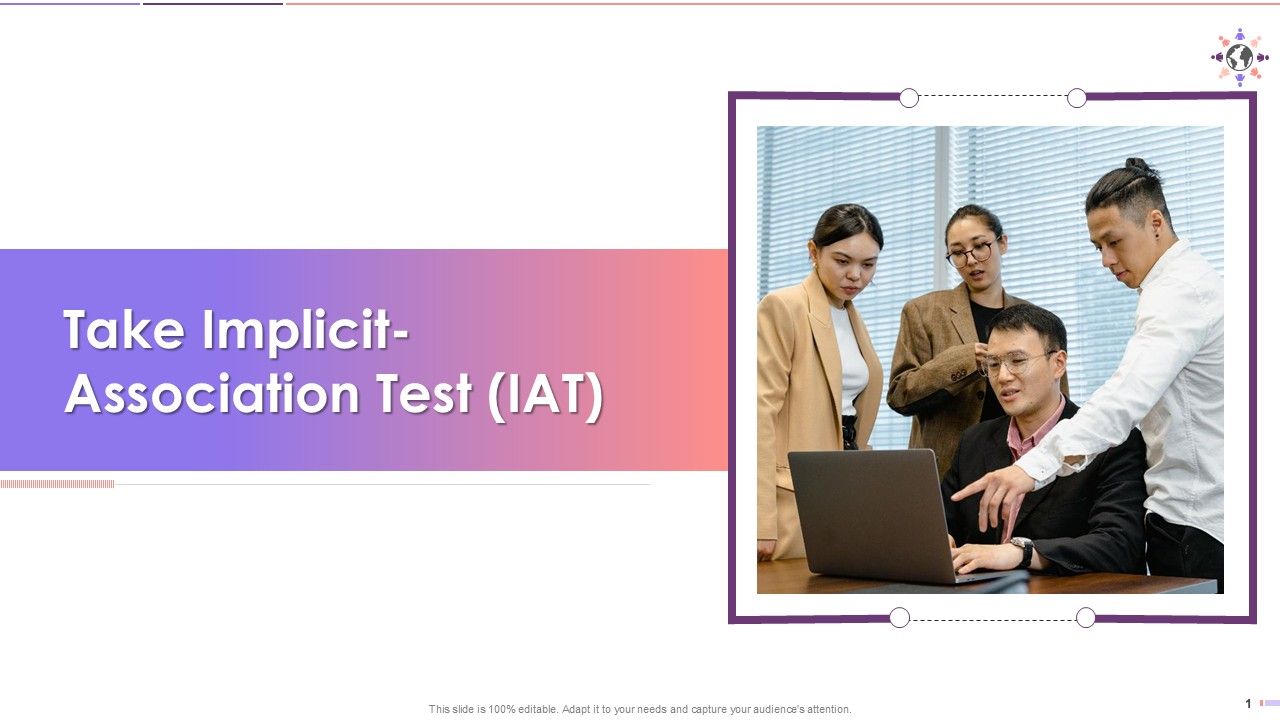 Take Implicit-Association Test (IAT)

This slide is 100% editable. Adapt it to your needs and capture your audience's attention.

1